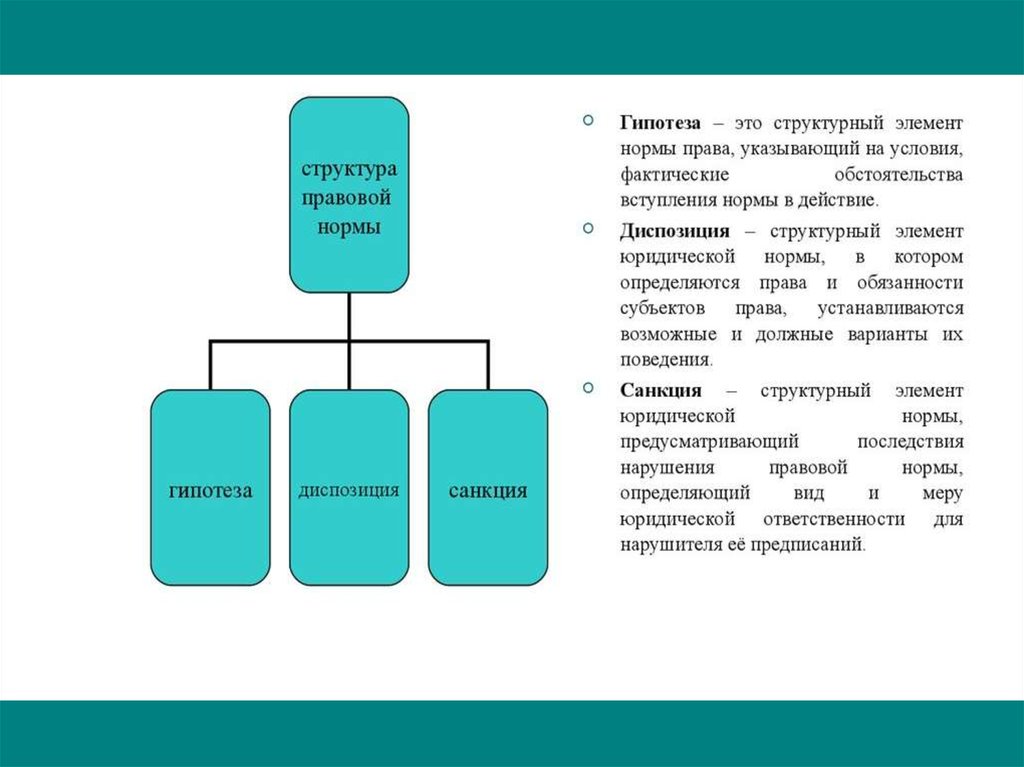 структура правовой нормы

гипотеза

диспозиция

санкция

Гипотеза – это структурный элемент нормы права, указывающий на условия, фактические обстоятельства вступления нормы в действие.

Диспозиция – структурный элемент юридической нормы, в котором определяются права и обязанности субъектов права, устанавливаются возможные и должные варианты их поведения.

Санкция – структурный элемент юридической нормы, предусматривающий последствия нарушения правовой нормы, определяющий вид и меру юридической ответственности для нарушителя её предписаний.